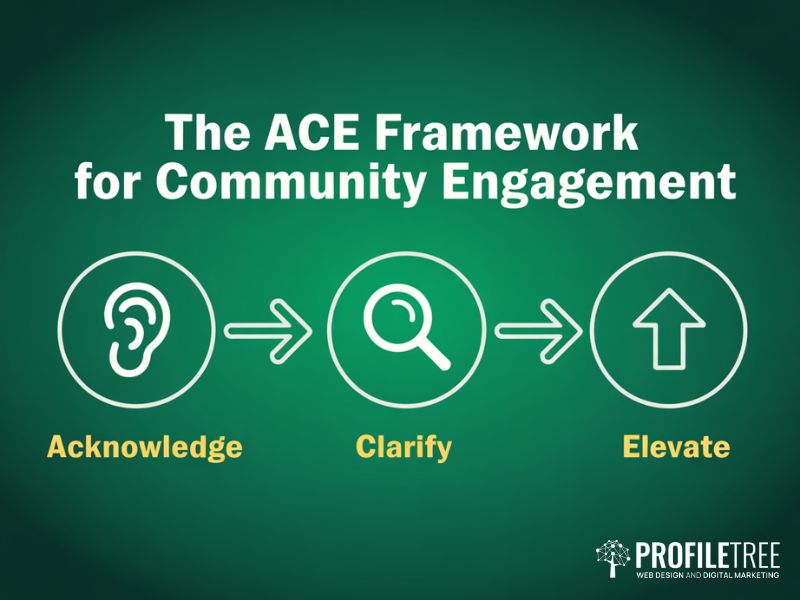 The ACE Framework for Community Engagement

Acknowledge

Clarify

Elevate

PROFILETREE
WEB DESIGN AND DIGITAL MARKETING